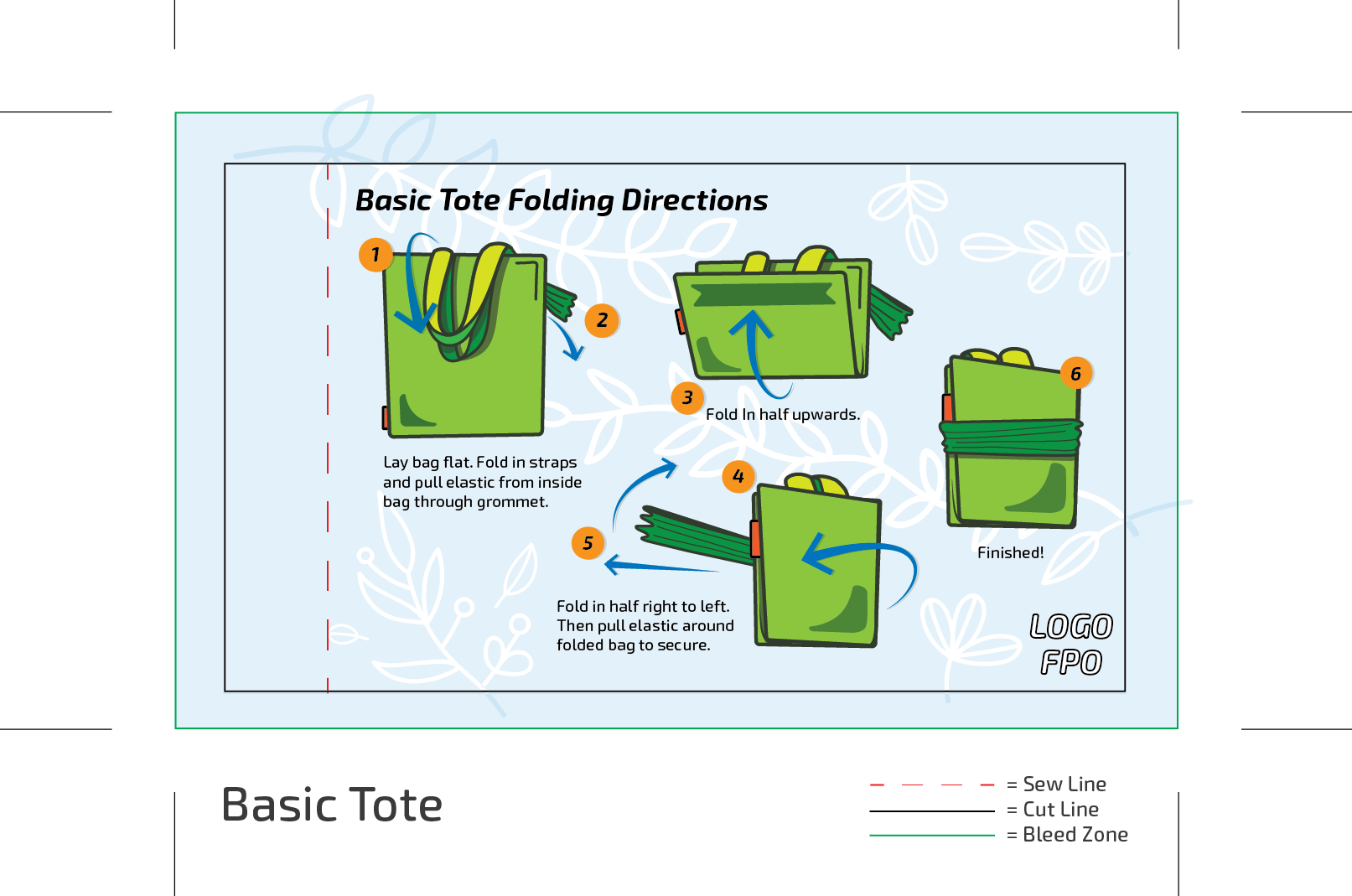 Basic Tote Folding Directions

1

2

Lay bag flat. Fold in straps and pull elastic from inside bag through grommet.

3

Fold In half upwards.

4

5

Fold in half right to left. Then pull elastic around folded bag to secure.

6

Finished!

LOGO FPO

Basic Tote

= Sew Line
= Cut Line
= Bleed Zone